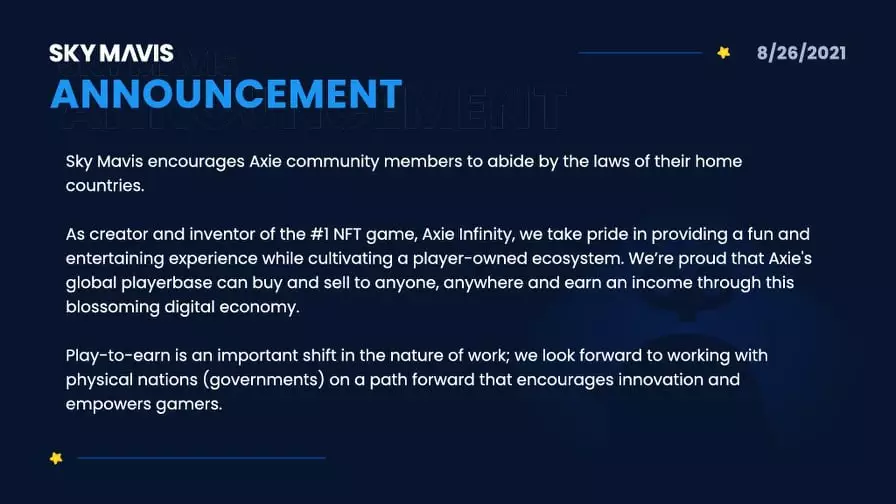 SKY MAVIS

8/26/2021

ANNOUNCEMENT

Sky Mavis encourages Axie community members to abide by the laws of their home countries.

As creator and inventor of the #1 NFT game, Axie Infinity, we take pride in providing a fun and entertaining experience while cultivating a player-owned ecosystem. We're proud that Axie's global playerbase can buy and sell to anyone, anywhere and earn an income through this blossoming digital economy.

Play-to-earn is an important shift in the nature of work; we look forward to working with physical nations (governments) on a path forward that encourages innovation and empowers gamers.